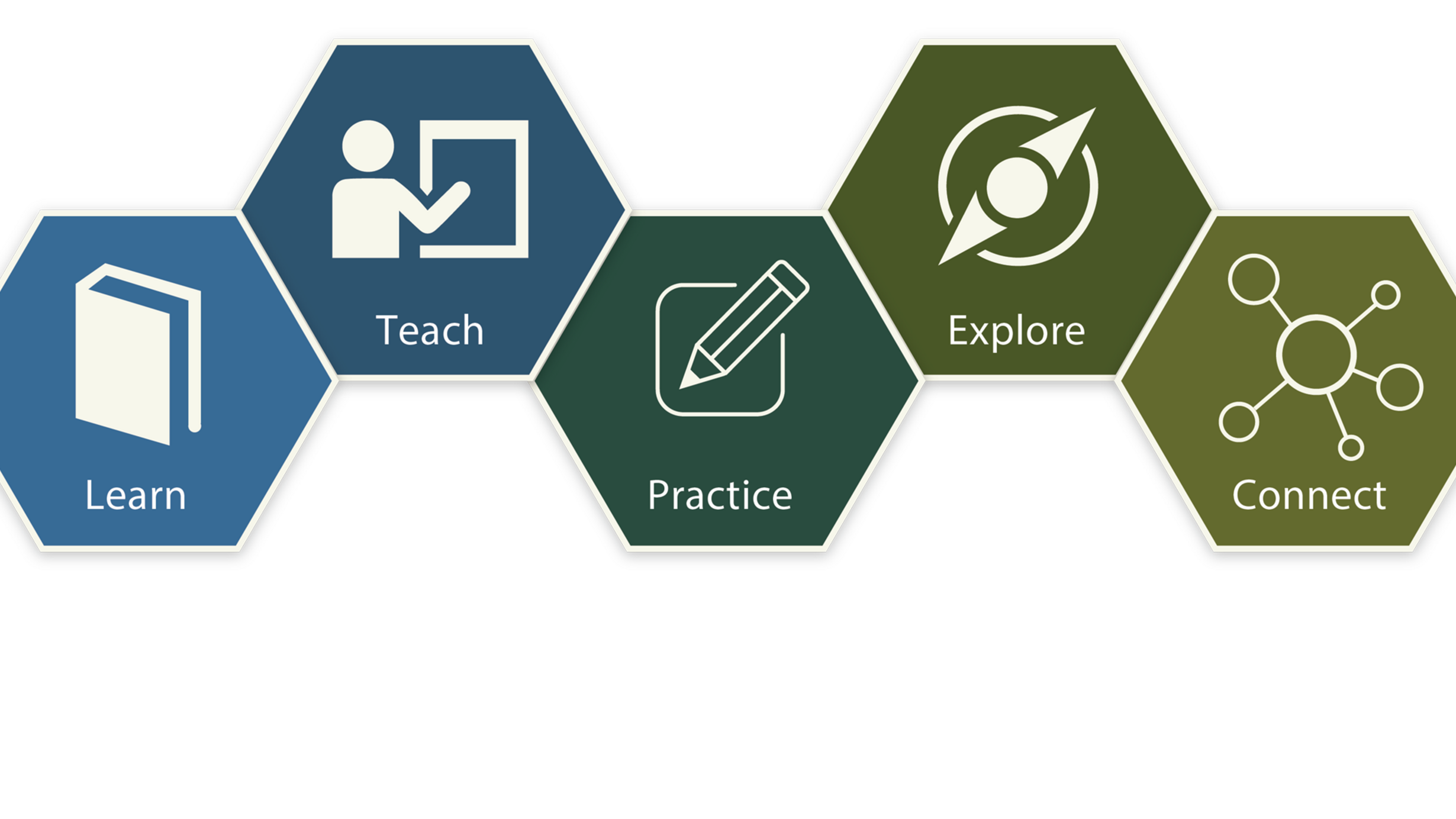 Learn

Teach

Practice

Explore

Connect